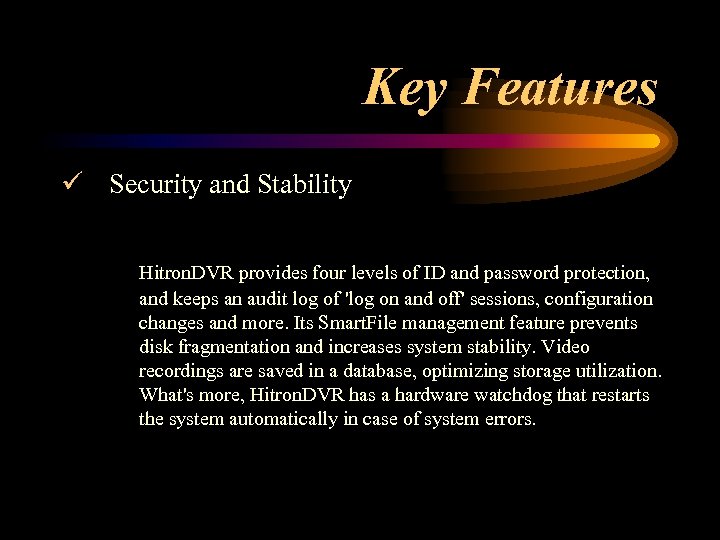 Key Features

✓ Security and Stability

HitronDVR provides four levels of ID and password protection, and keeps an audit log of 'log on and off' sessions, configuration changes and more. Its SmartFile management feature prevents disk fragmentation and increases system stability. Video recordings are saved in a database, optimizing storage utilization. What's more, HitronDVR has a hardware watchdog that restarts the system automatically in case of system errors.